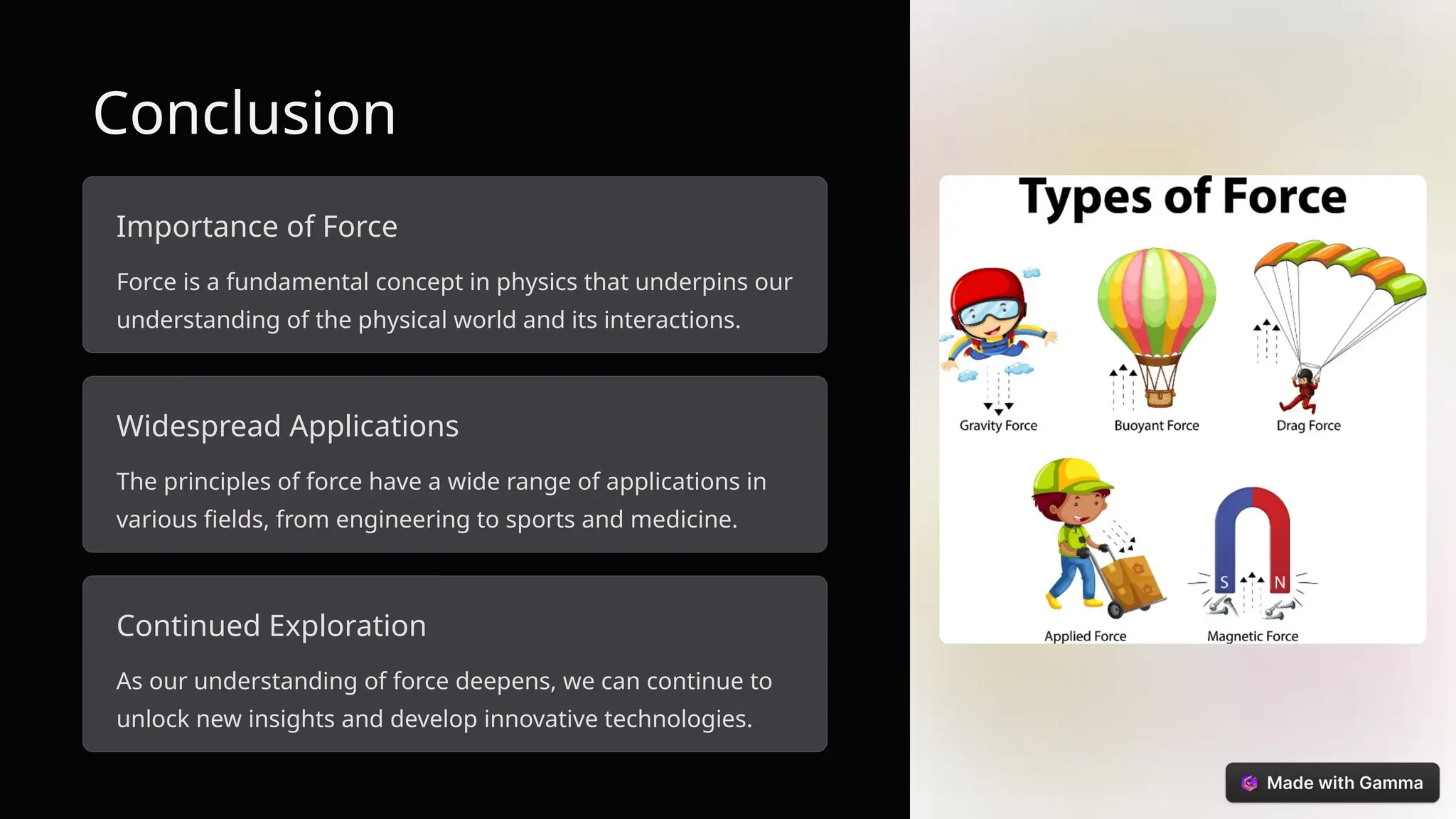 Conclusion

Importance of Force

Force is a fundamental concept in physics that underpins our understanding of the physical world and its interactions.

Widespread Applications

The principles of force have a wide range of applications in various fields, from engineering to sports and medicine.

Continued Exploration

As our understanding of force deepens, we can continue to unlock new insights and develop innovative technologies.

Types of Force

Gravity Force

Buoyant Force

Drag Force

Applied Force

S N

Magnetic Force

Made with Gamma